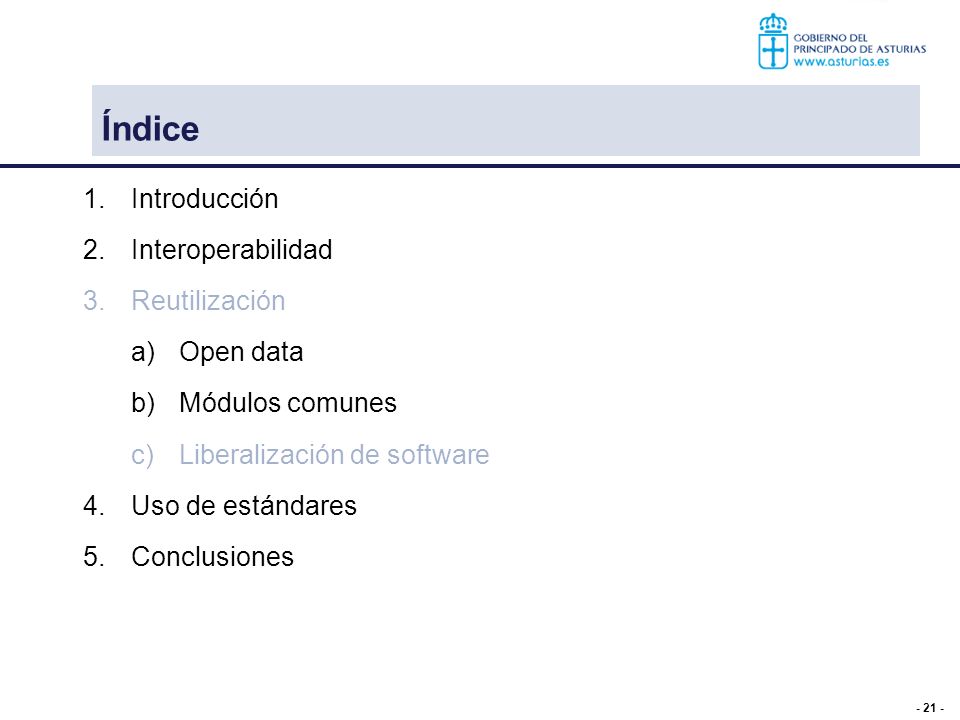 GOBIERNO DEL PRINCIPADO DE ASTURIAS
www.asturias.es

Índice

1. Introducción
2. Interoperabilidad
3. Reutilización
a) Open data
b) Módulos comunes
c) Liberalización de software
4. Uso de estándares
5. Conclusiones

- 21 -